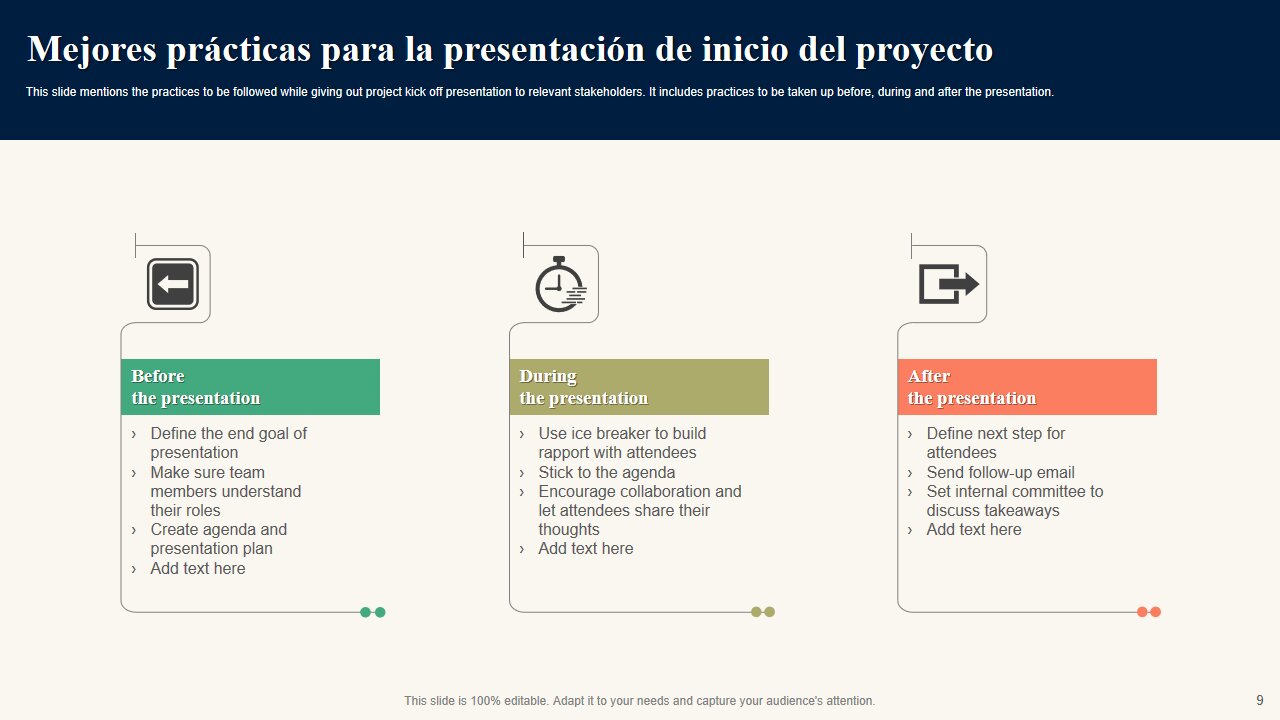 Mejores prácticas para la presentación de inicio del proyecto

This slide mentions the practices to be followed while giving out project kick off presentation to relevant stakeholders. It includes practices to be taken up before, during and after the presentation.

Before the presentation

› Define the end goal of presentation
› Make sure team members understand their roles
› Create agenda and presentation plan
› Add text here

During the presentation

› Use ice breaker to build rapport with attendees
› Stick to the agenda
› Encourage collaboration and let attendees share their thoughts
› Add text here

After the presentation

› Define next step for attendees
› Send follow-up email
› Set internal committee to discuss takeaways
› Add text here

This slide is 100% editable. Adapt it to your needs and capture your audience's attention.

9